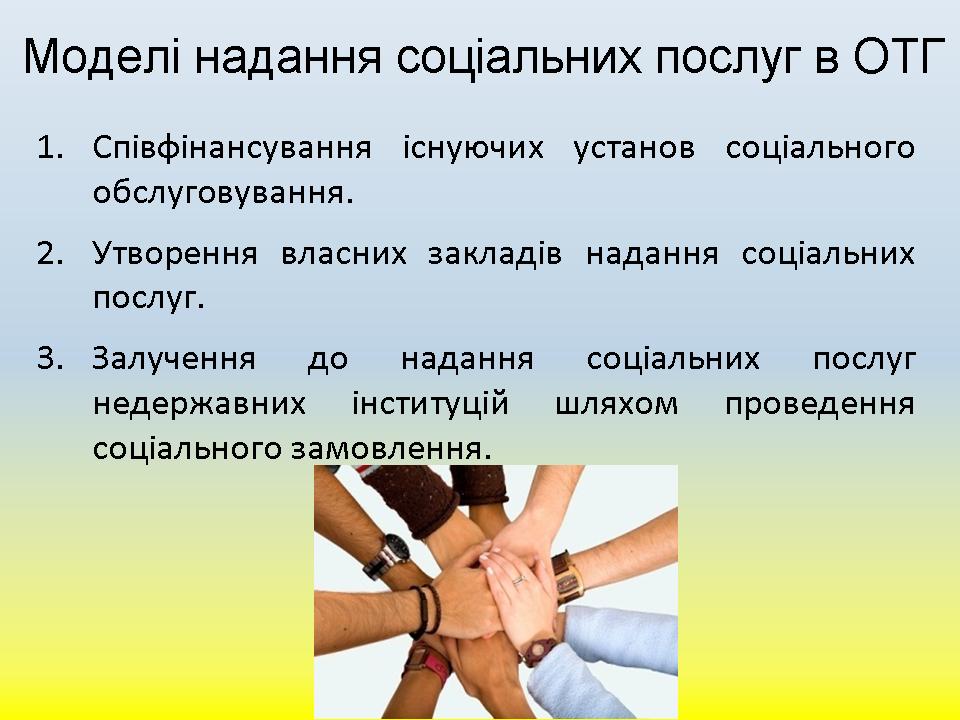 Моделі надання соціальних послуг в ОТГ

1. Співфінансування існуючих установ соціального обслуговування.

2. Утворення власних закладів надання соціальних послуг.

3. Залучення до надання соціальних послуг недержавних інституцій шляхом проведення соціального замовлення.